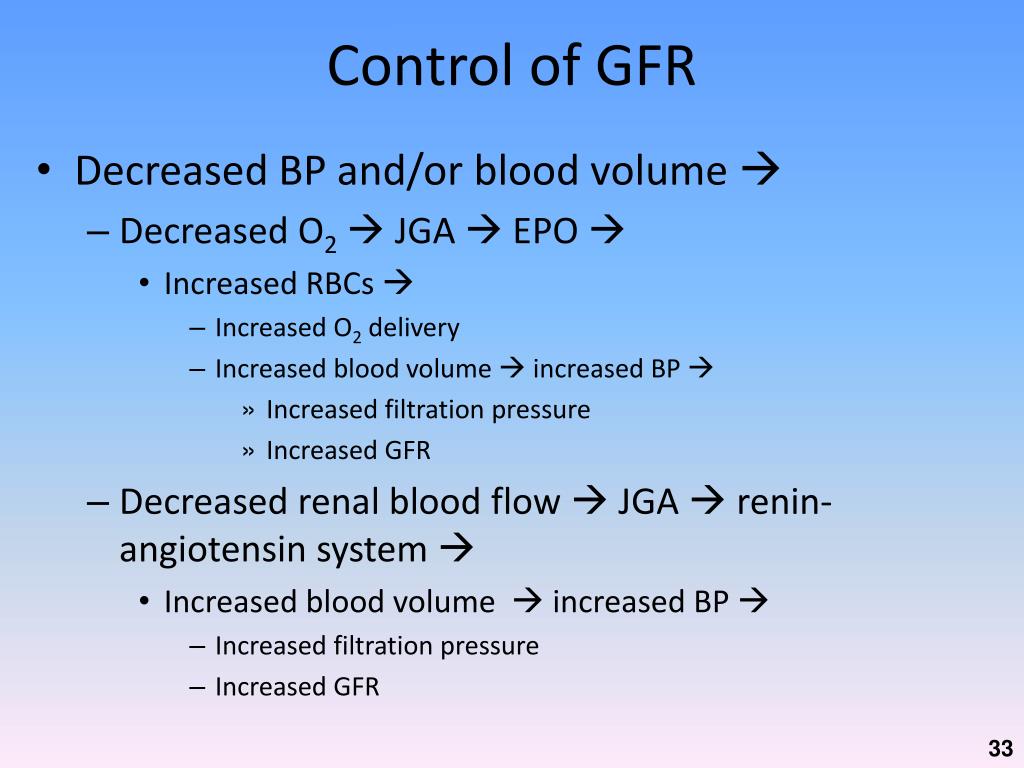 Control of GFR

• Decreased BP and/or blood volume →
– Decreased $O_2$ → JGA → EPO →
• Increased RBCs →
– Increased $O_2$ delivery
– Increased blood volume → increased BP →
» Increased filtration pressure
» Increased GFR
– Decreased renal blood flow → JGA → renin-angiotensin system →
• Increased blood volume → increased BP →
– Increased filtration pressure
– Increased GFR

33